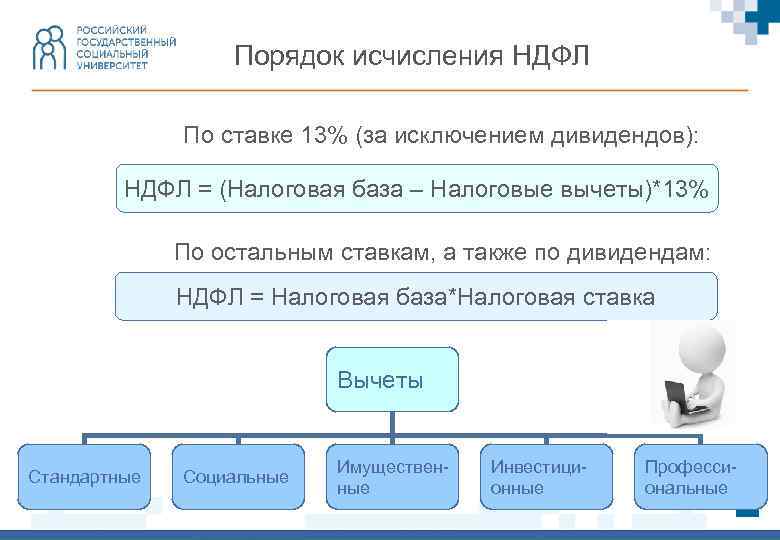 РОССИЙСКИЙ ГОСУДАРСТВЕННЫЙ СОЦИАЛЬНЫЙ УНИВЕРСИТЕТ

Порядок исчисления НДФЛ

По ставке 13% (за исключением дивидендов):

НДФЛ = (Налоговая база – Налоговые вычеты)*13%

По остальным ставкам, а также по дивидендам:

НДФЛ = Налоговая база*Налоговая ставка

Вычеты

Стандартные

Социальные

Имущественные

Инвестиционные

Профессиональные